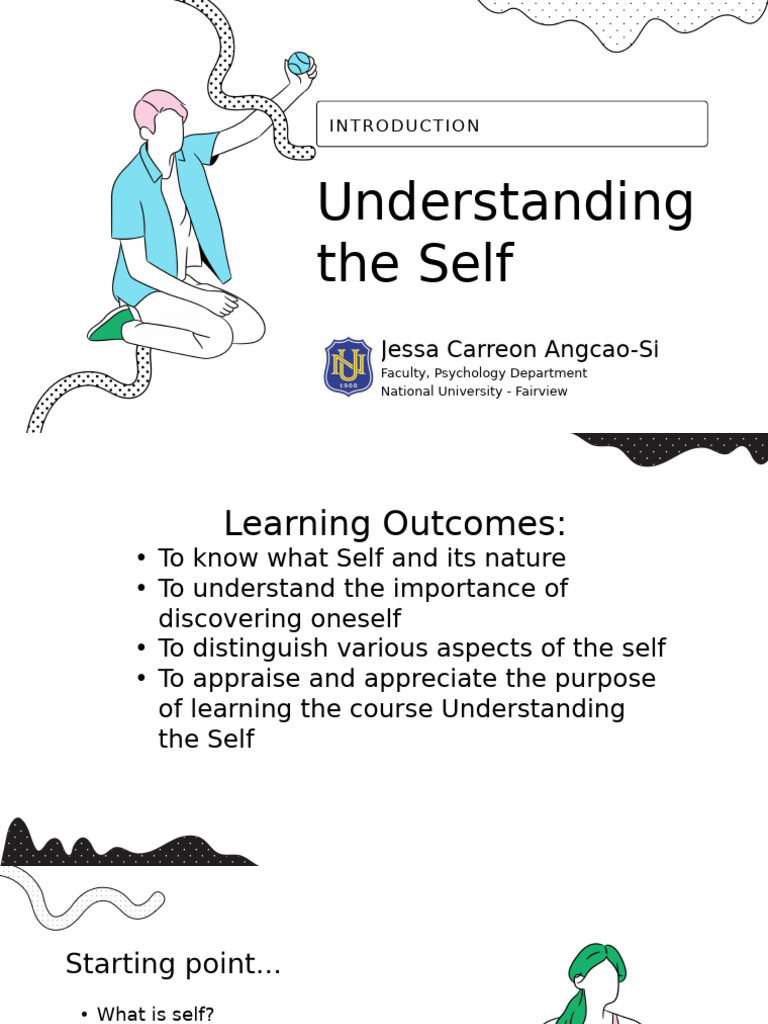 INTRODUCTION

Understanding the Self

NU 1900

Jessa Carreon Angcao-Si
Faculty, Psychology Department
National University - Fairview

Learning Outcomes:

• To know what Self and its nature
• To understand the importance of discovering oneself
• To distinguish various aspects of the self
• To appraise and appreciate the purpose of learning the course Understanding the Self

Starting point…

• What is self?